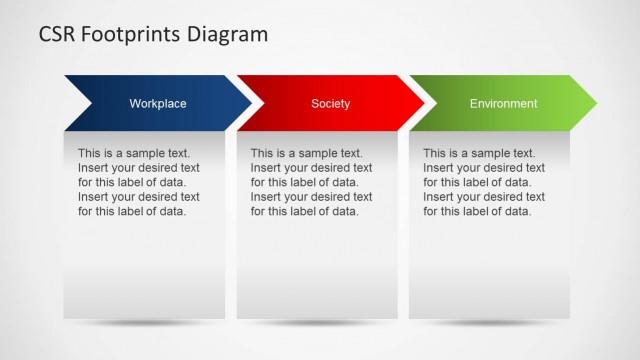 CSR Footprints Diagram

Workplace

This is a sample text. Insert your desired text for this label of data. Insert your desired text for this label of data.

Society

This is a sample text. Insert your desired text for this label of data. Insert your desired text for this label of data.

Environment

This is a sample text. Insert your desired text for this label of data. Insert your desired text for this label of data.